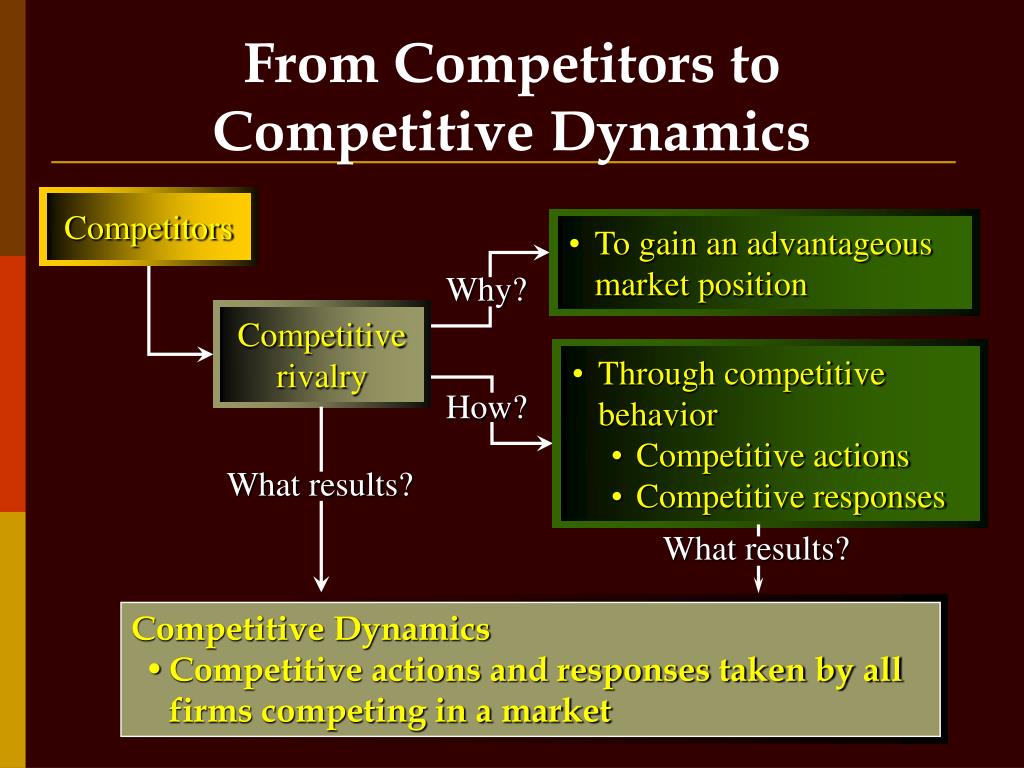 From Competitors to Competitive Dynamics

Competitors

Competitive rivalry

Why?

• To gain an advantageous market position

How?

• Through competitive behavior
  • Competitive actions
  • Competitive responses

What results?

What results?

Competitive Dynamics
• Competitive actions and responses taken by all firms competing in a market